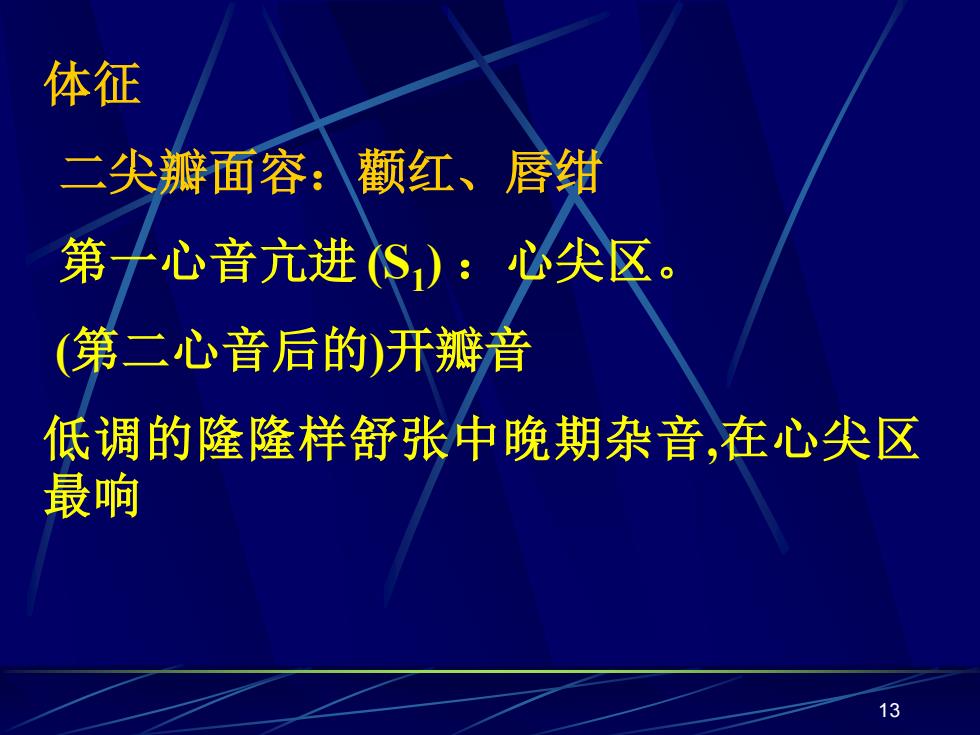 体征

二尖瓣面容：颧红、唇绀

第一心音亢进 ($S_1$) ：心尖区。

(第二心音后的)开瓣音

低调的隆隆样舒张中晚期杂音,在心尖区最响

13